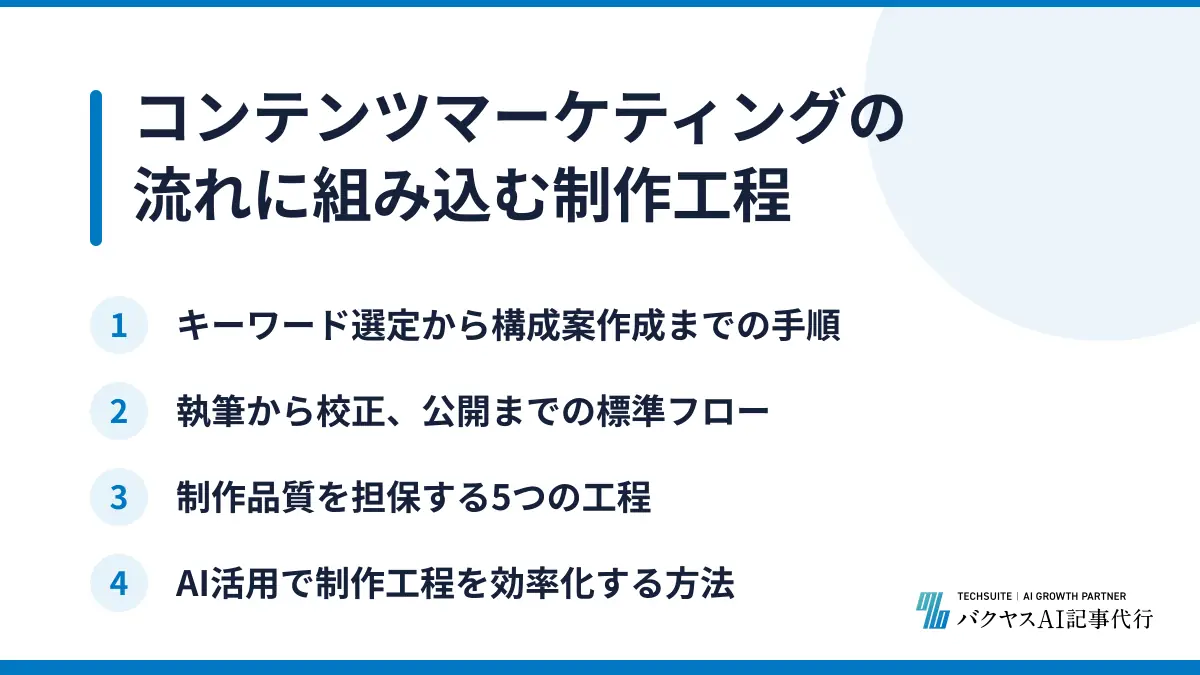 コンテンツマーケティングの流れに組み込む制作工程

1 キーワード選定から構成案作成までの手順

2 執筆から校正、公開までの標準フロー

3 制作品質を担保する5つの工程

4 AI活用で制作工程を効率化する方法

TECHSUITE | AI GROWTH PARTNER
バクヤスAI記事代行